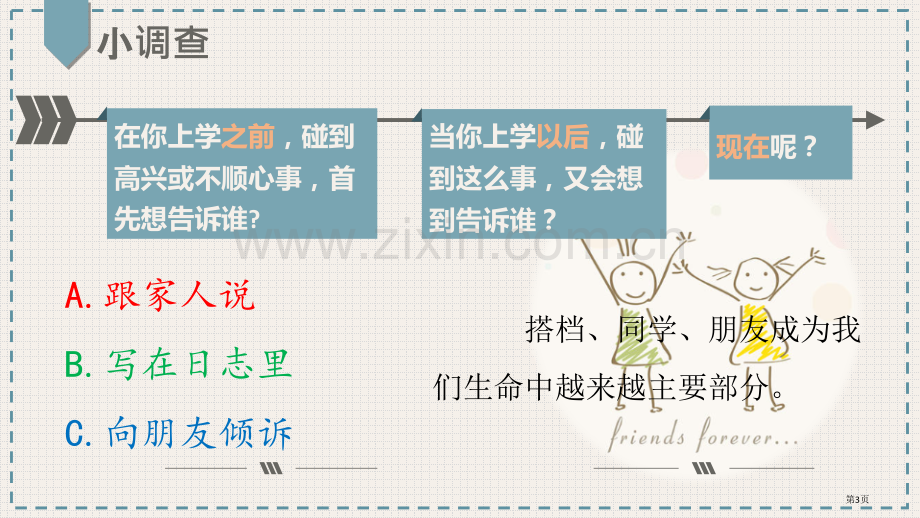 小调查

在你上学之前，碰到高兴或不顺心事，首先想告诉谁?

当你上学以后，碰到这么事，又会想到告诉谁？

现在呢？

A.跟家人说

B.写在日志里

C.向朋友倾诉

搭档、同学、朋友成为我们生命中越来越主要部分。

friends forever...

第3页

www.zixin.com.cn